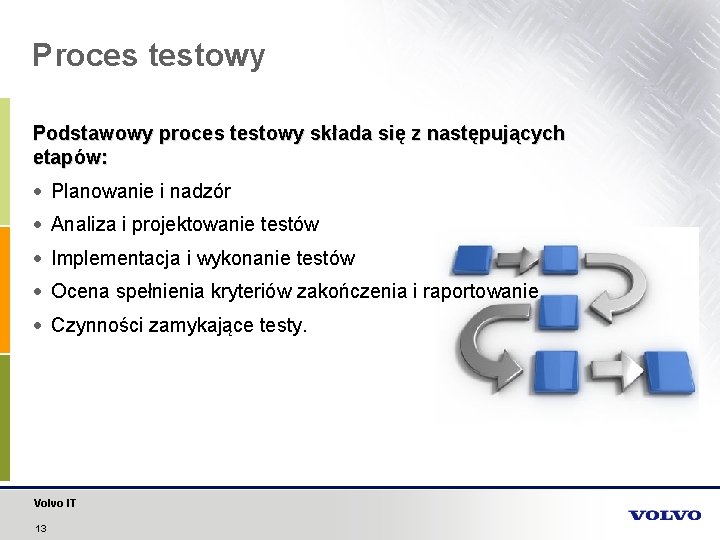 Proces testowy

Podstawowy proces testowy składa się z następujących etapów:

• Planowanie i nadzór
• Analiza i projektowanie testów
• Implementacja i wykonanie testów
• Ocena spełnienia kryteriów zakończenia i raportowanie
• Czynności zamykające testy.

Volvo IT
13

VOLVO